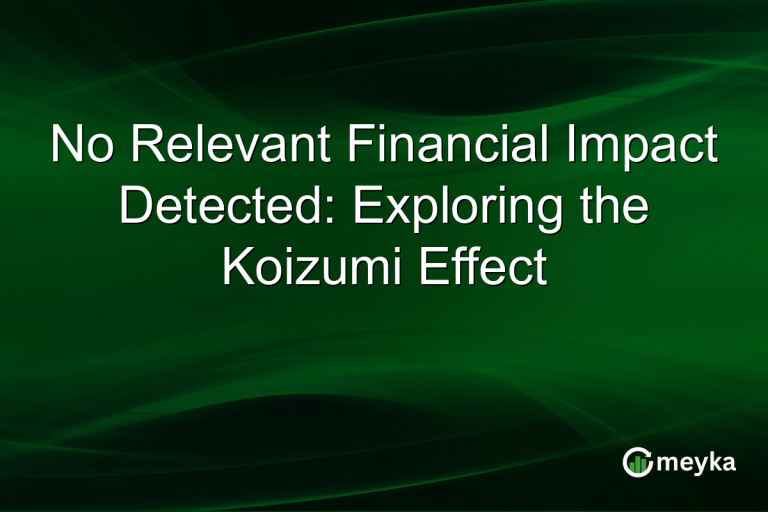 No Relevant Financial Impact Detected: Exploring the Koizumi Effect

meyka